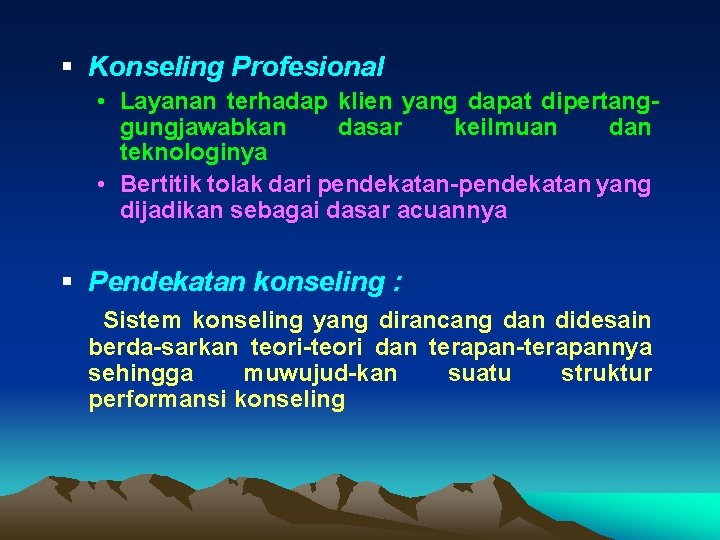 ▪ Konseling Profesional

• Layanan terhadap klien yang dapat dipertanggungjawabkan dasar keilmuan dan teknologinya

• Bertitik tolak dari pendekatan-pendekatan yang dijadikan sebagai dasar acuannya

▪ Pendekatan konseling :

Sistem konseling yang dirancang dan didesain berda-sarkan teori-teori dan terapan-terapannya sehingga muwujud-kan suatu struktur performansi konseling